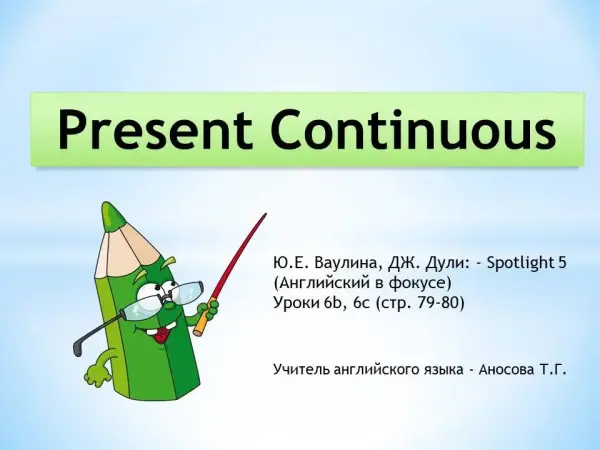 Present Continuous

Ю.Е. Ваулина, ДЖ. Дули: - Spotlight 5 (Английский в фокусе) Уроки 6b, 6c (стр. 79-80)

Учитель английского языка - Аносова Т.Г.